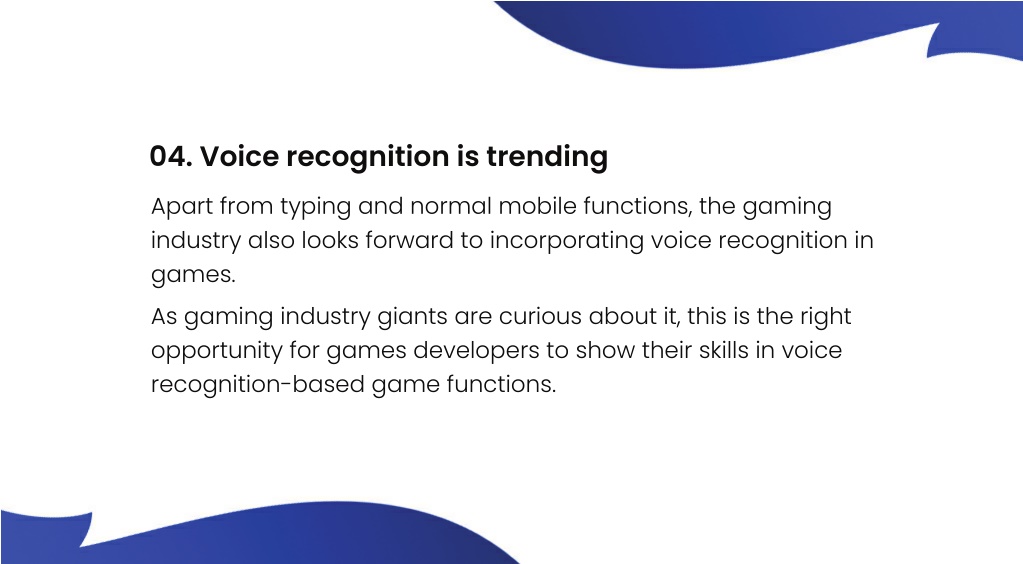 04. Voice recognition is trending

Apart from typing and normal mobile functions, the gaming industry also looks forward to incorporating voice recognition in games.

As gaming industry giants are curious about it, this is the right opportunity for games developers to show their skills in voice recognition-based game functions.